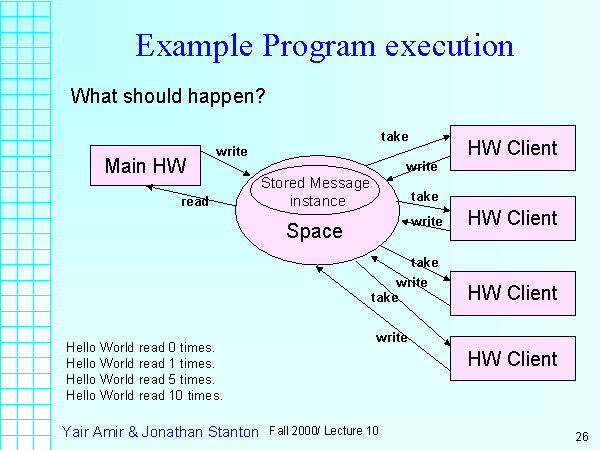 Example Program execution

What should happen?

Main HW

write

read

Stored Message instance

Space

take

write

HW Client

take

write

HW Client

take

write

HW Client

take

write

HW Client

Hello World read 0 times.
Hello World read 1 times.
Hello World read 5 times.
Hello World read 10 times.

Yair Amir & Jonathan Stanton Fall 2000/ Lecture 10

26